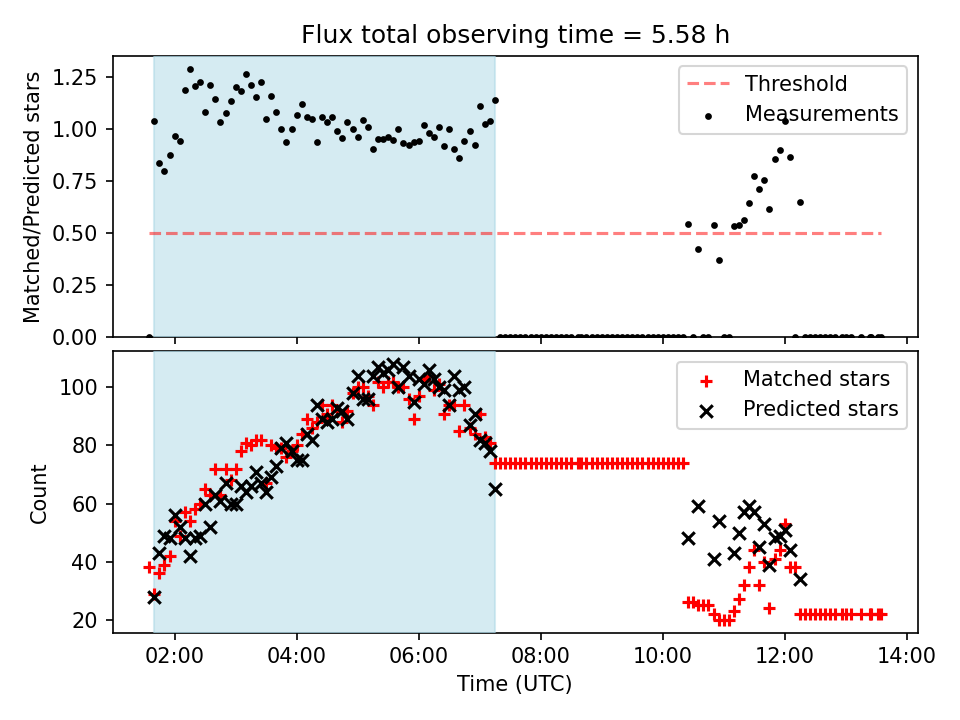 Flux total observing time = 5.58 h

Matched/Predicted stars

1.25
1.00
0.75
0.50
0.25
0.00

Threshold
Measurements

Count

100
80
60
40
20

Matched stars
Predicted stars

02:00
04:00
06:00
08:00
10:00
12:00
14:00

Time (UTC)